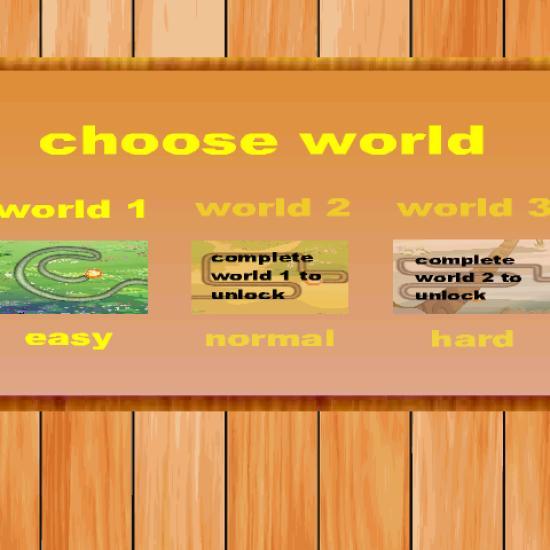 choose world

world 1

easy

world 2

complete world 1 to unlock

normal

world 3

complete world 2 to unlock

hard